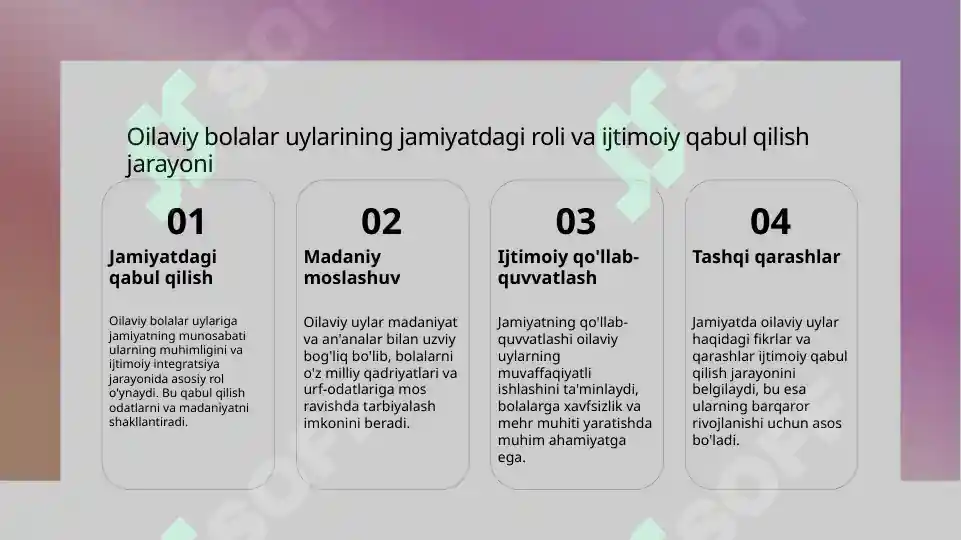 Oilaviy bolalar uylarining jamiyatdagi roli va ijtimoiy qabul qilish jarayoni

01

Jamiyatdagi qabul qilish

Oilaviy bolalar uylariga jamiyatning munosabati ularning muhimligini va ijtimoiy integratsiya jarayonida asosiy rol o'ynaydi. Bu qabul qilish odatlarni va madaniyatni shakllantiradi.

02

Madaniy moslashuv

Oilaviy uylar madaniyat va an'analar bilan uzviy bog'liq bo'lib, bolalarni o'z milliy qadriyatlari va urf-odatlariga mos ravishda tarbiyalash imkonini beradi.

03

Ijtimoiy qo'llab-quvvatlash

Jamiyatning qo'llab-quvvatlashi oilaviy uylarning muvaffaqiyatli ishlashini ta'minlaydi, bolalarga xavfsizlik va mehr muhiti yaratishda muhim ahamiyatga ega.

04

Tashqi qarashlar

Jamiyatda oilaviy uylar haqidagi fikrlar va qarashlar ijtimoiy qabul qilish jarayonini belgilaydi, bu esa ularning barqaror rivojlanishi uchun asos bo'ladi.